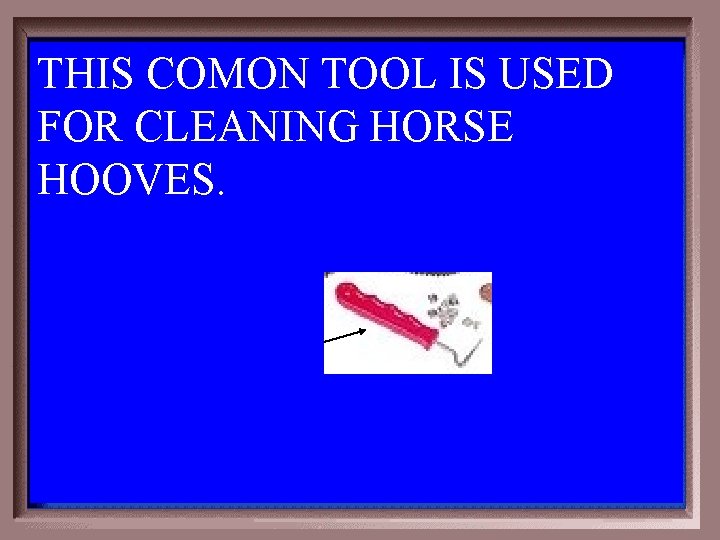 THIS COMON TOOL IS USED FOR CLEANING HORSE HOOVES.